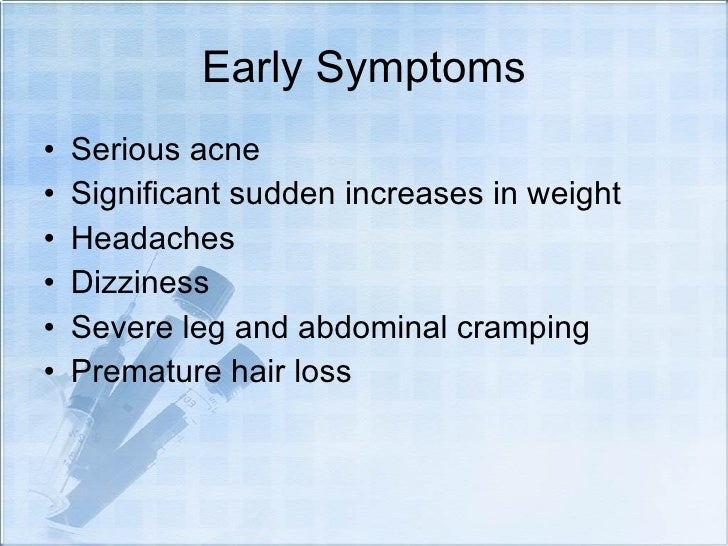 Early Symptoms

• Serious acne
• Significant sudden increases in weight
• Headaches
• Dizziness
• Severe leg and abdominal cramping
• Premature hair loss